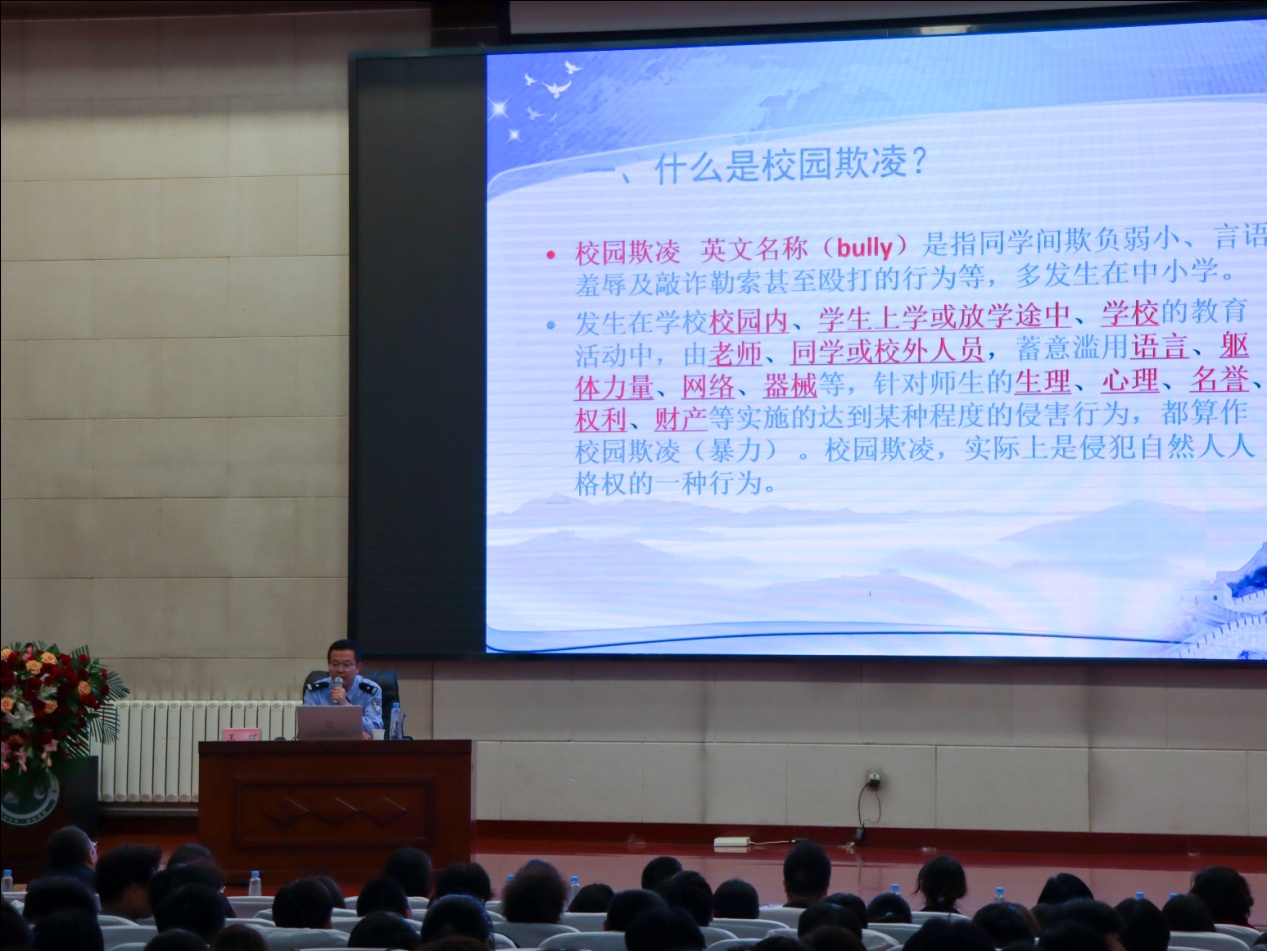 一、什么是校园欺凌？

• 校园欺凌 英文名称（bully）是指同学间欺负弱小、言语羞辱及敲诈勒索甚至殴打的行为等，多发生在中小学。

• 发生在学校校园内、学生上学或放学途中、学校的教育活动中，由老师、同学或校外人员，蓄意滥用语言、躯体力量、网络、器械等，针对师生的生理、心理、名誉、权利、财产等实施的达到某种程度的侵害行为，都算作校园欺凌（暴力）。校园欺凌，实际上是侵犯自然人人格权的一种行为。